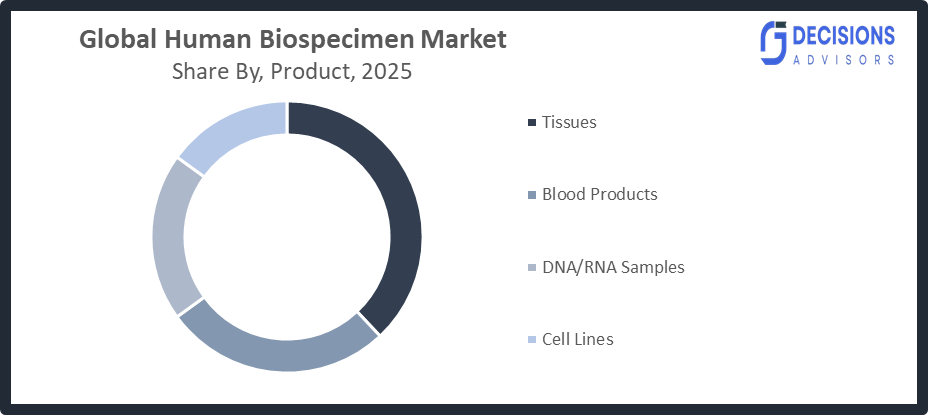 Global Human Biospecimen Market
Share By, Product, 2025

DECISIONS
ADVISORS

Tissues

Blood Products

DNA/RNA Samples

Cell Lines